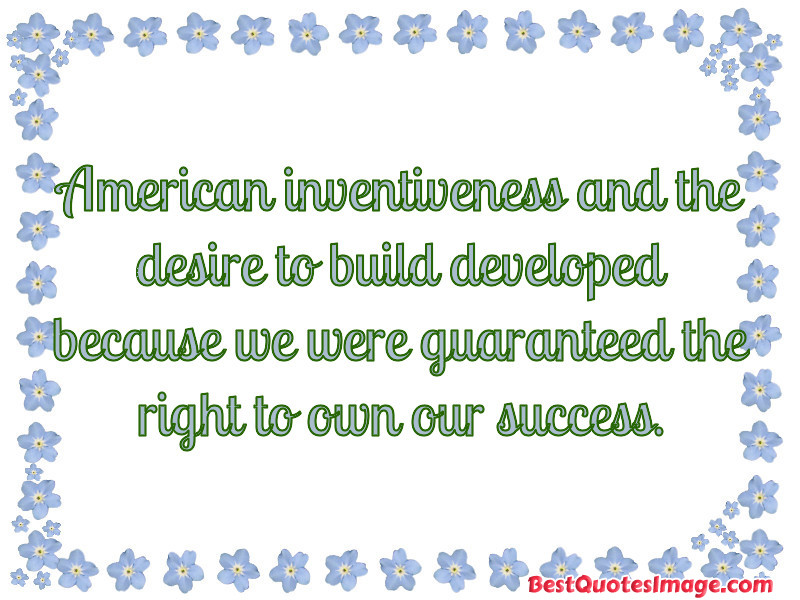 American inventiveness and the desire to build developed because we were guaranteed the right to own our success.

BestQuotesImage.com